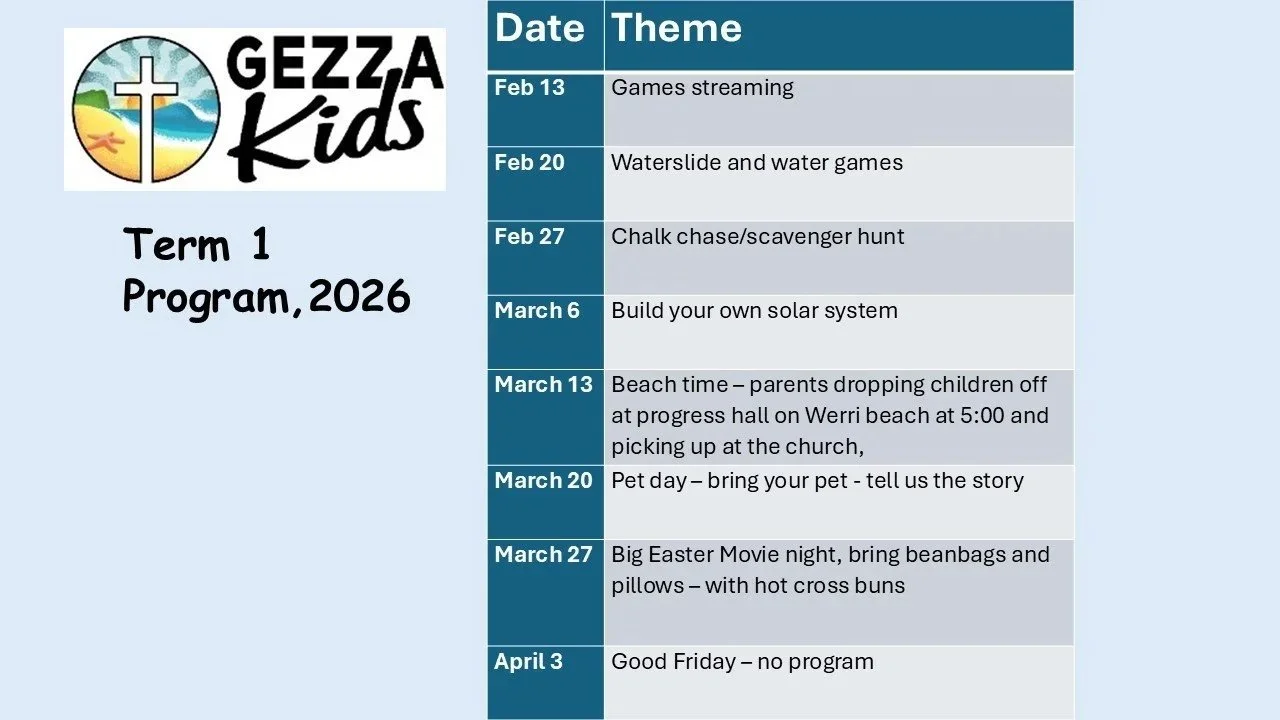 GEZZA Kids

Term 1
Program, 2026

| Date | Theme |
|---|---|
| Feb 13 | Games streaming |
| Feb 20 | Waterslide and water games |
| Feb 27 | Chalk chase/scavenger hunt |
| March 6 | Build your own solar system |
| March 13 | Beach time – parents dropping children off at progress hall on Werri beach at 5:00 and picking up at the church, |
| March 20 | Pet day – bring your pet - tell us the story |
| March 27 | Big Easter Movie night, bring beanbags and pillows – with hot cross buns |
| April 3 | Good Friday – no program |